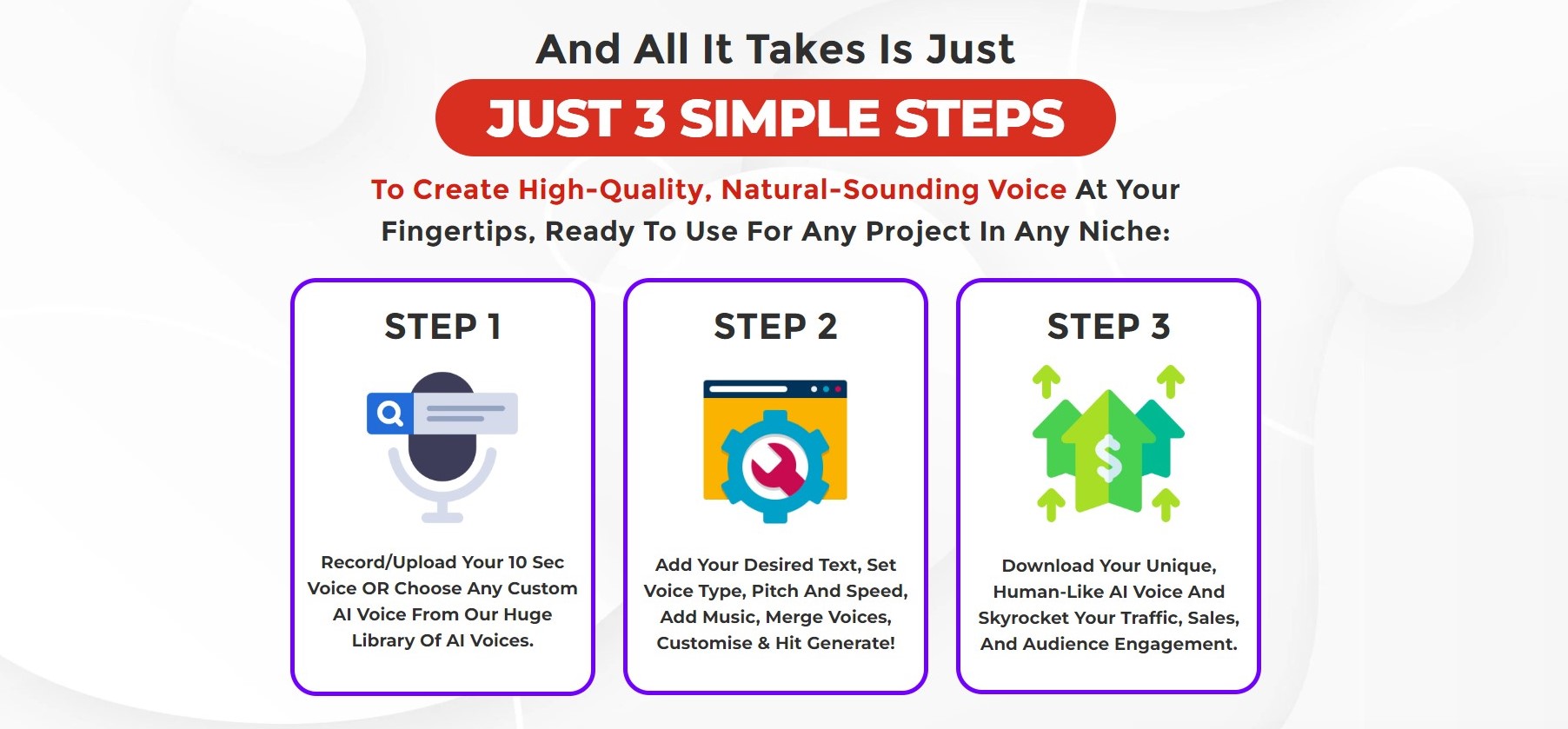 And All It Takes Is Just

JUST 3 SIMPLE STEPS

To Create High-Quality, Natural-Sounding Voice At Your Fingertips, Ready To Use For Any Project In Any Niche:

STEP 1

Record/Upload Your 10 Sec Voice OR Choose Any Custom AI Voice From Our Huge Library Of AI Voices.

STEP 2

Add Your Desired Text, Set Voice Type, Pitch And Speed, Add Music, Merge Voices, Customise & Hit Generate!

STEP 3

$

Download Your Unique, Human-Like AI Voice And Skyrocket Your Traffic, Sales, And Audience Engagement.